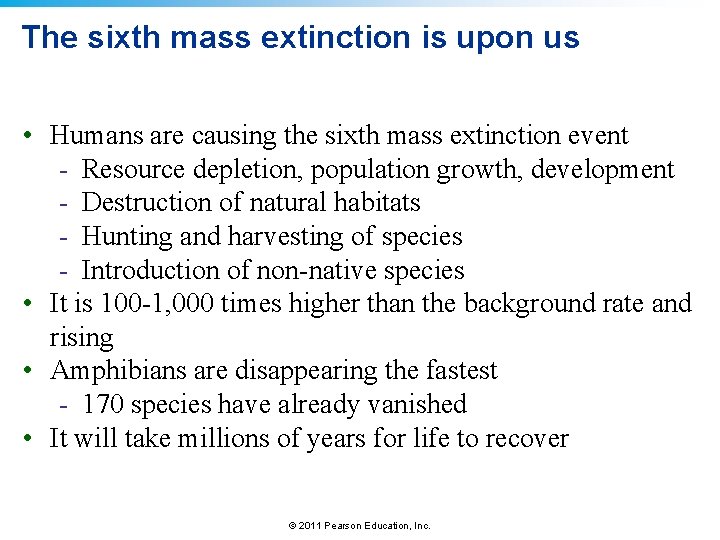 The sixth mass extinction is upon us

• Humans are causing the sixth mass extinction event
  - Resource depletion, population growth, development
  - Destruction of natural habitats
  - Hunting and harvesting of species
  - Introduction of non-native species
• It is 100-1,000 times higher than the background rate and rising
• Amphibians are disappearing the fastest
  - 170 species have already vanished
• It will take millions of years for life to recover

© 2011 Pearson Education, Inc.